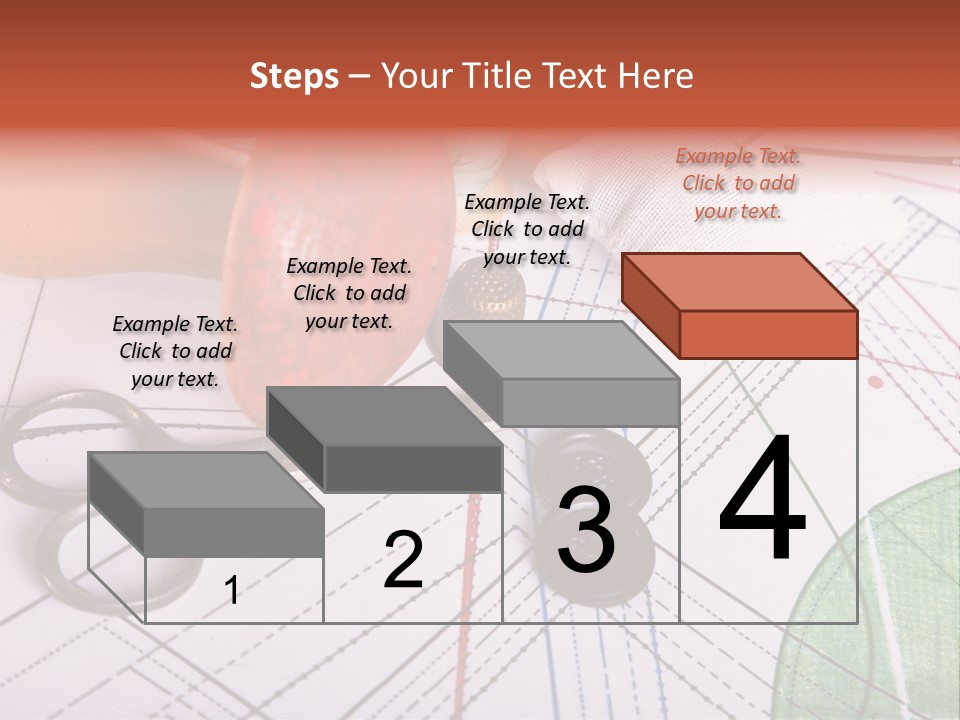 Steps – Your Title Text Here

Example Text. Click to add your text.

Example Text. Click to add your text.

Example Text. Click to add your text.

Example Text. Click to add your text.

1

2

3

4